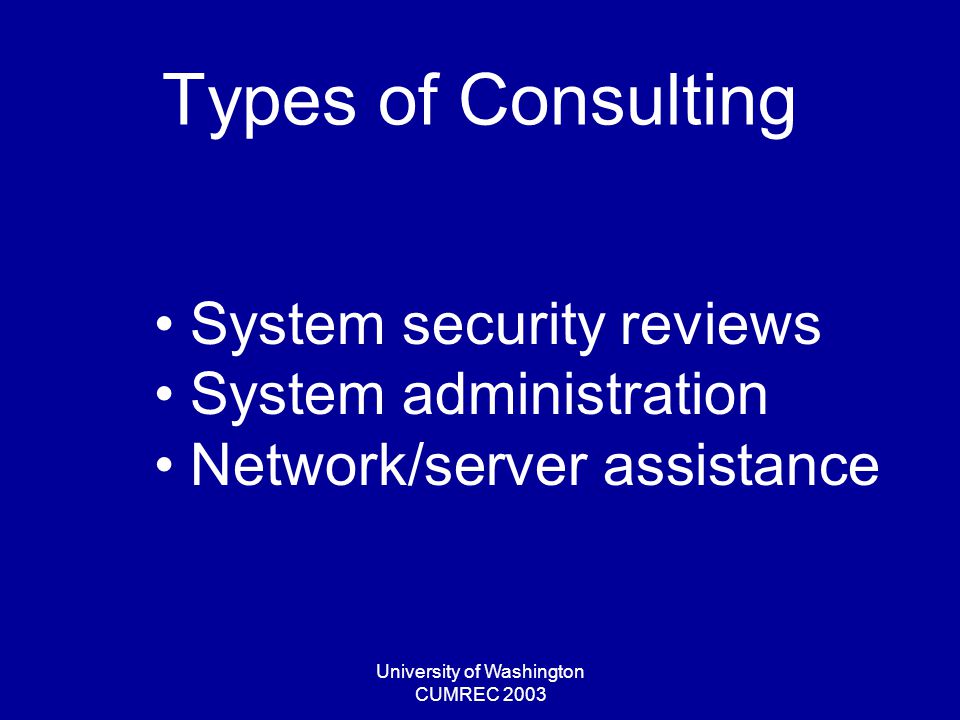 Types of Consulting

• System security reviews
• System administration
• Network/server assistance

University of Washington
CUMREC 2003